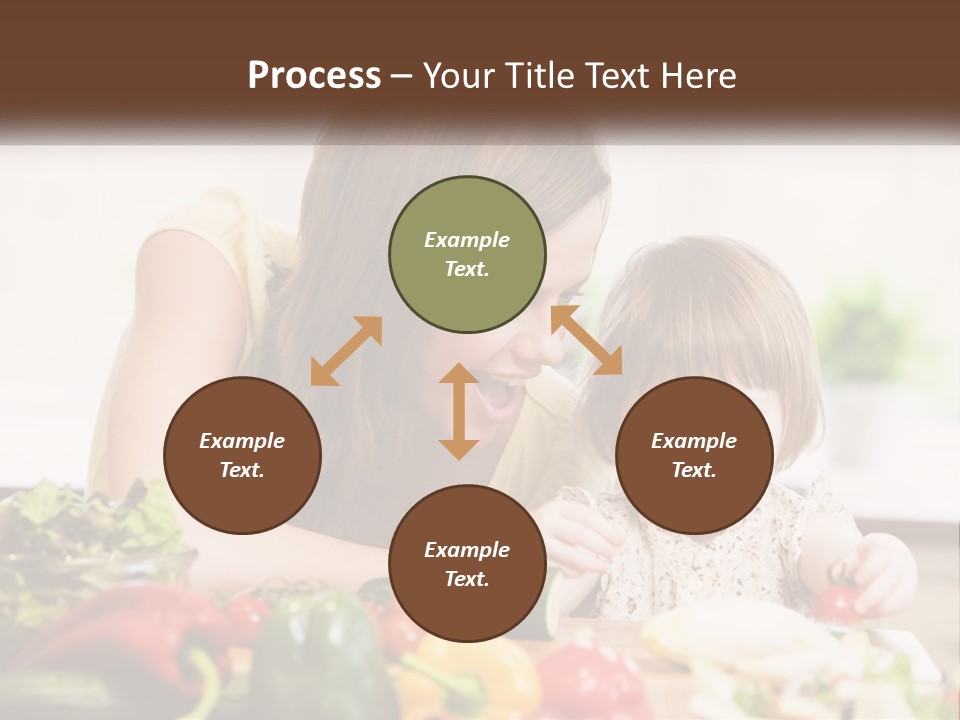 Process – Your Title Text Here

Example Text.

Example Text.

Example Text.

Example Text.